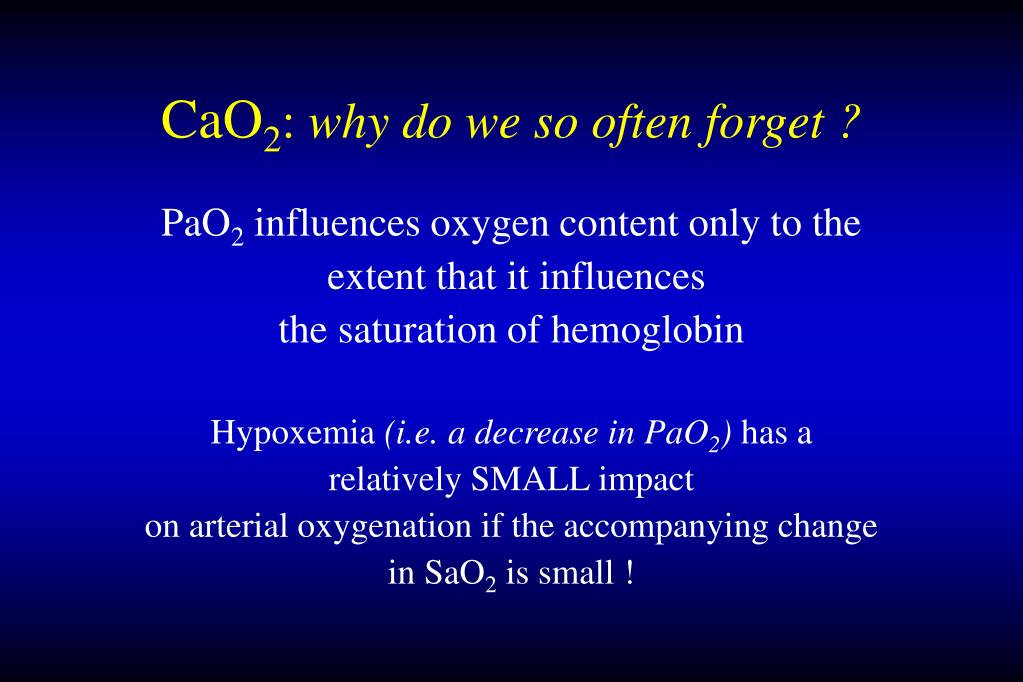 $CaO_2$: why do we so often forget ?

$PaO_2$ influences oxygen content only to the extent that it influences the saturation of hemoglobin

Hypoxemia (i.e. a decrease in $PaO_2$) has a relatively SMALL impact on arterial oxygenation if the accompanying change in $SaO_2$ is small !